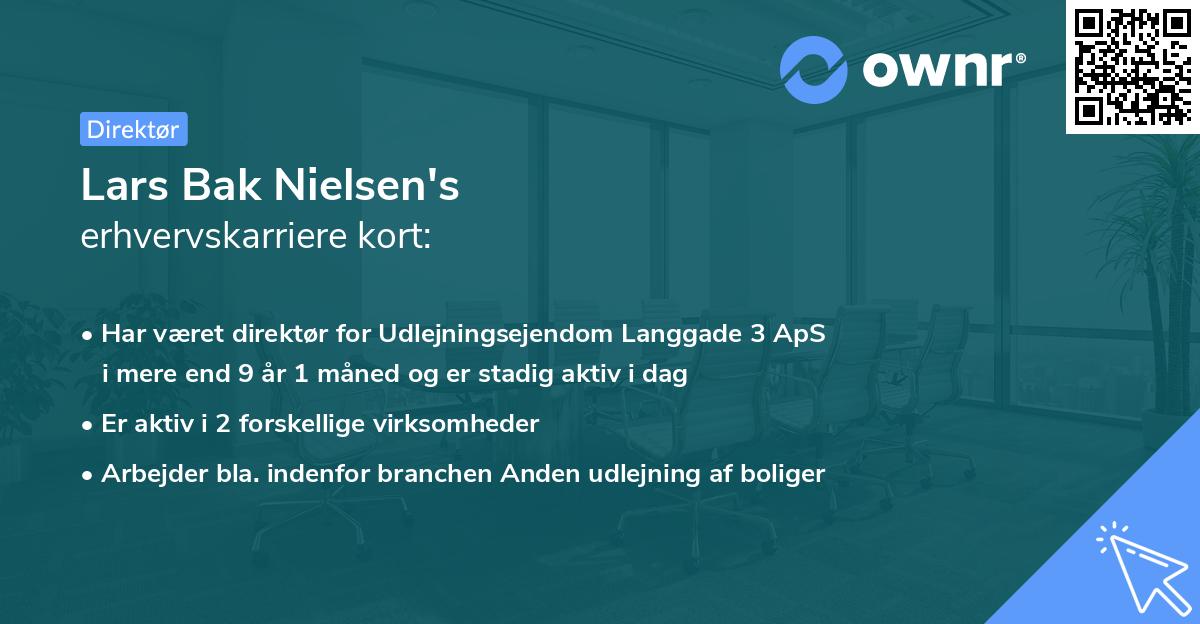 ownr®

Direktør

Lars Bak Nielsen's
erhvervskarriere kort:

• Har været direktør for Udlejningsejendom Langgade 3 ApS i mere end 9 år 1 måned og er stadig aktiv i dag
• Er aktiv i 2 forskellige virksomheder
• Arbejder bla. indenfor branchen Anden udlejning af boliger